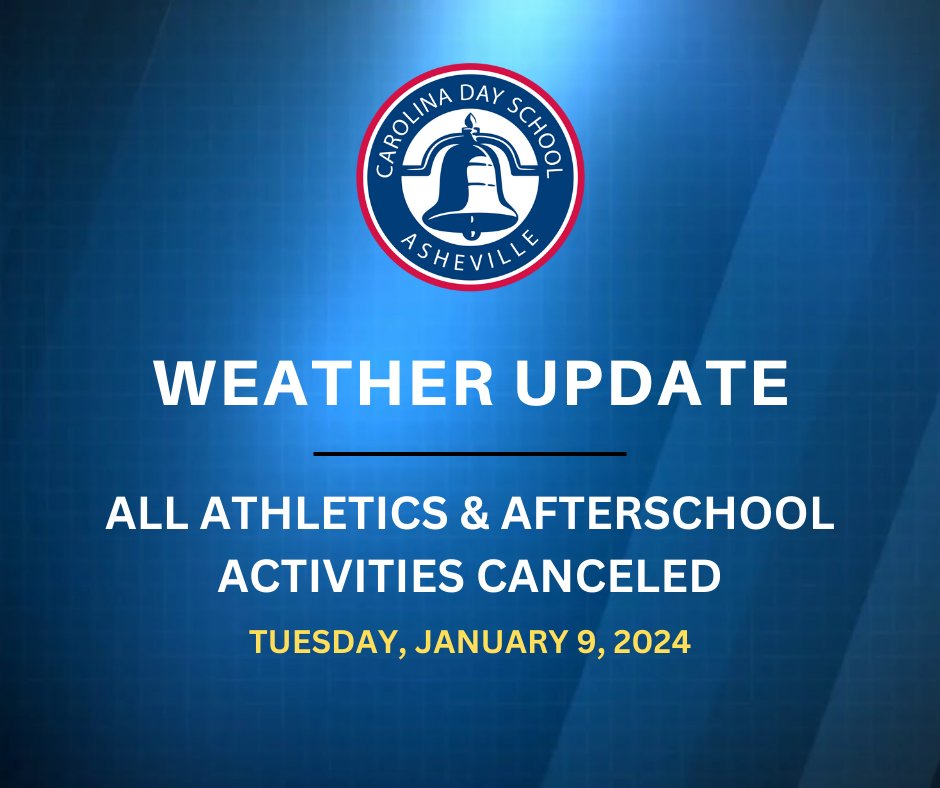 CAROLINA DAY SCHOOL
ASHEVILLE

WEATHER UPDATE

ALL ATHLETICS & AFTERSCHOOL ACTIVITIES CANCELED

TUESDAY, JANUARY 9, 2024